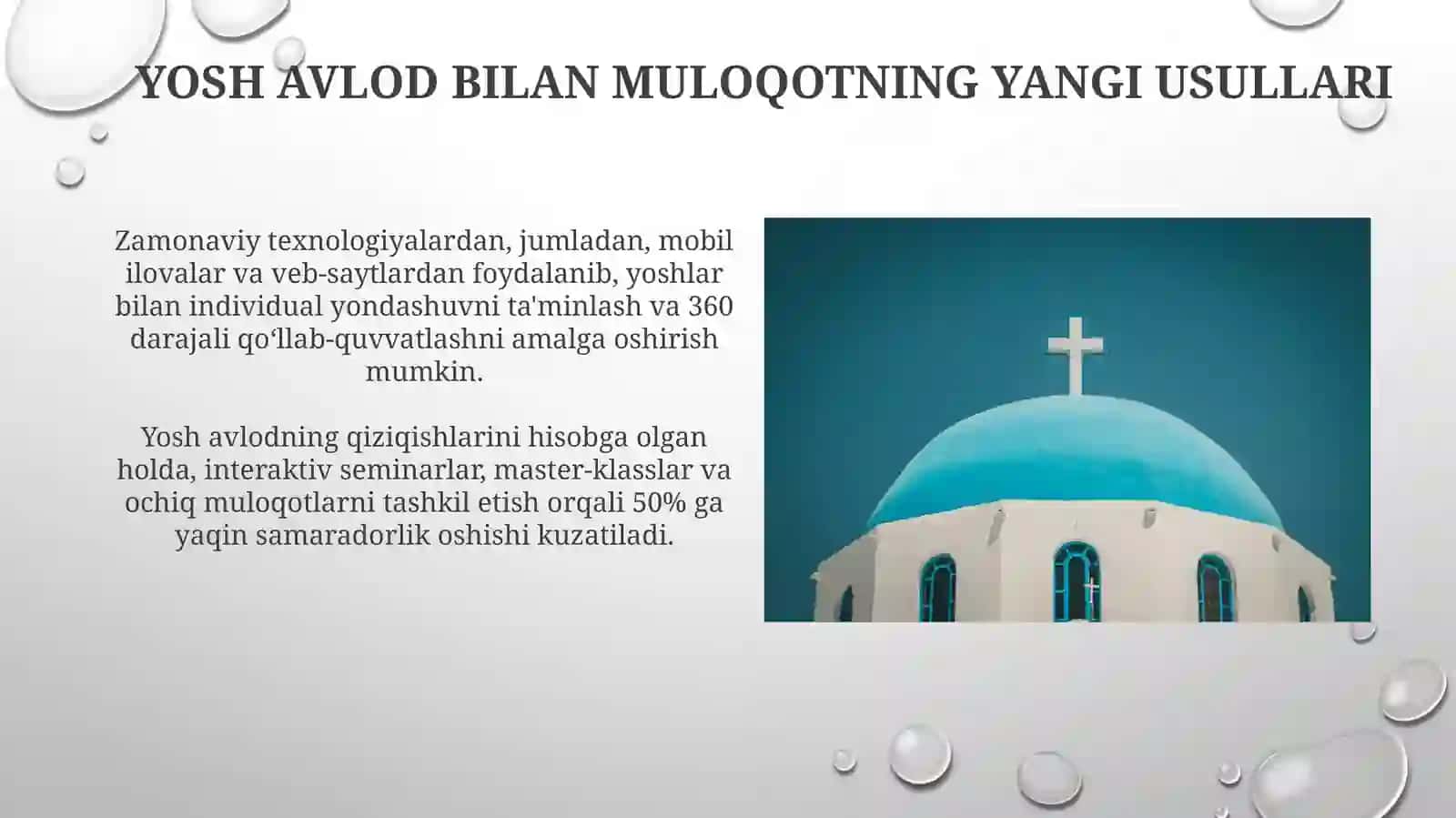 YOSH AVLOD BILAN MULOQOTNING YANGI USULLARI

Zamonaviy texnologiyalardan, jumladan, mobil ilovalar va veb-saytlardan foydalanib, yoshlar bilan individual yondashuvni ta'minlash va 360 darajali qo‘llab-quvvatlashni amalga oshirish mumkin.

Yosh avlodning qiziqishlarini hisobga olgan holda, interaktiv seminarlar, master-klasslar va ochiq muloqotlarni tashkil etish orqali 50% ga yaqin samaradorlik oshishi kuzatiladi.